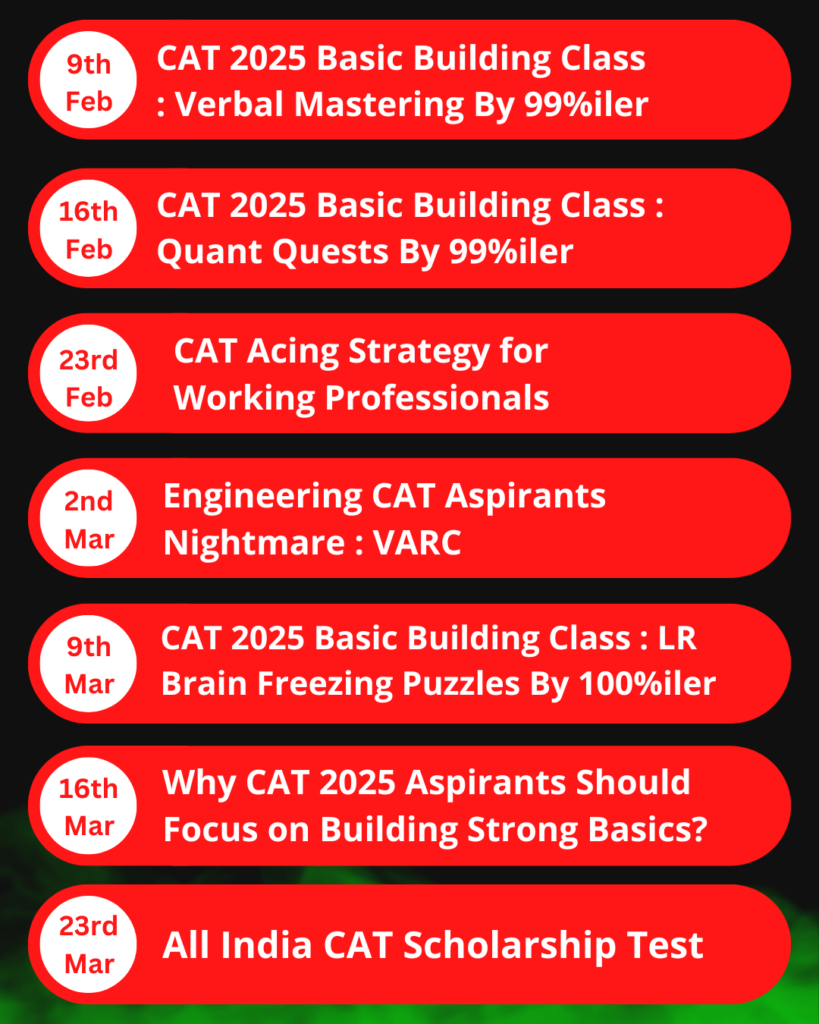 9th Feb

CAT 2025 Basic Building Class : Verbal Mastering By 99%iler

16th Feb

CAT 2025 Basic Building Class : Quant Quests By 99%iler

23rd Feb

CAT Acing Strategy for Working Professionals

2nd Mar

Engineering CAT Aspirants Nightmare : VARC

9th Mar

CAT 2025 Basic Building Class : LR Brain Freezing Puzzles By 100%iler

16th Mar

Why CAT 2025 Aspirants Should Focus on Building Strong Basics?

23rd Mar

All India CAT Scholarship Test